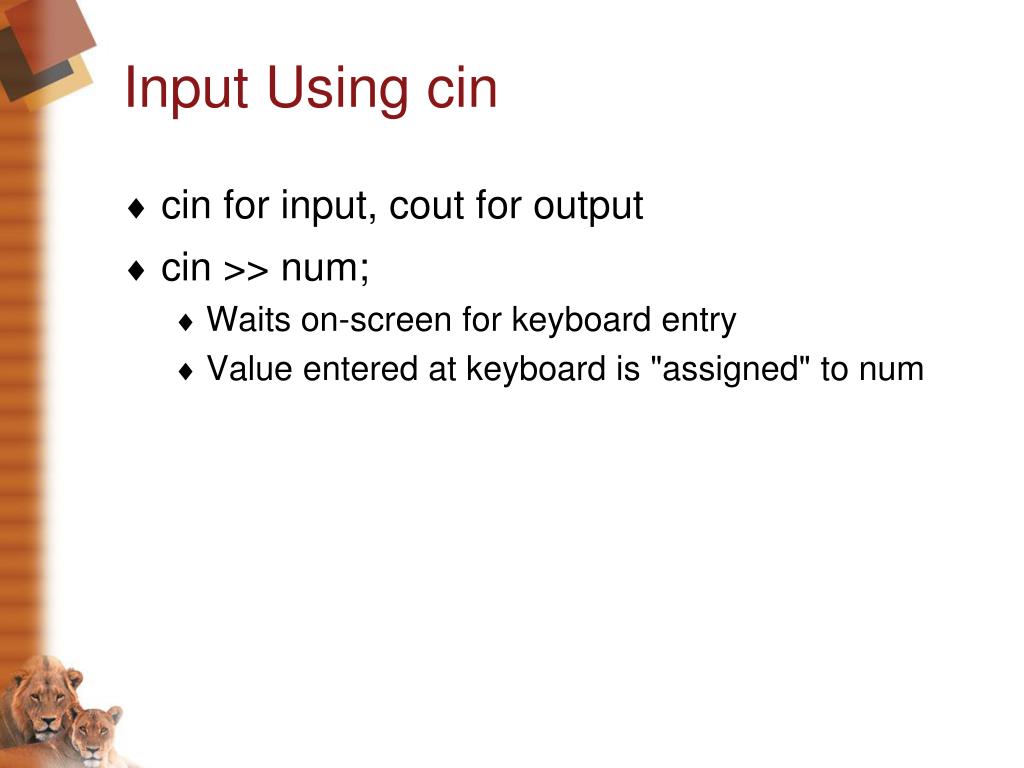 Input Using cin

♦ cin for input, cout for output

♦ cin >> num;

♦ Waits on-screen for keyboard entry

♦ Value entered at keyboard is "assigned" to num